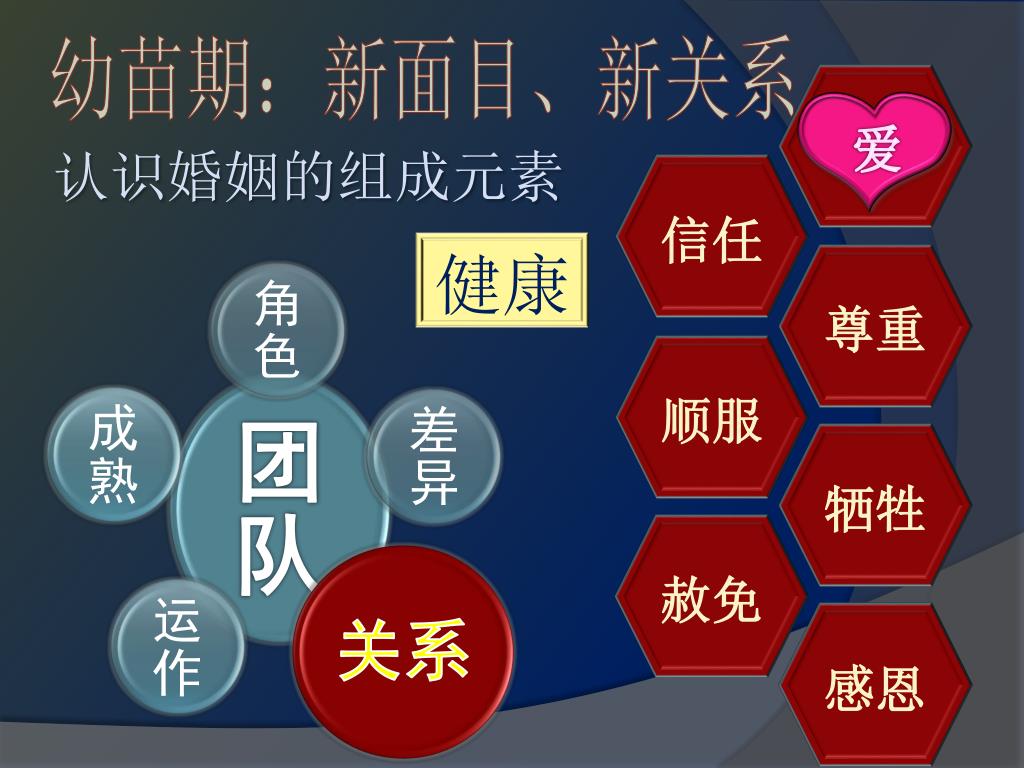 幼苗期：新面目、新关系

认识婚姻的组成元素

健康

角色

成熟

团队

差异

运作

关系

爱

信任

尊重

顺服

牺牲

赦免

感恩